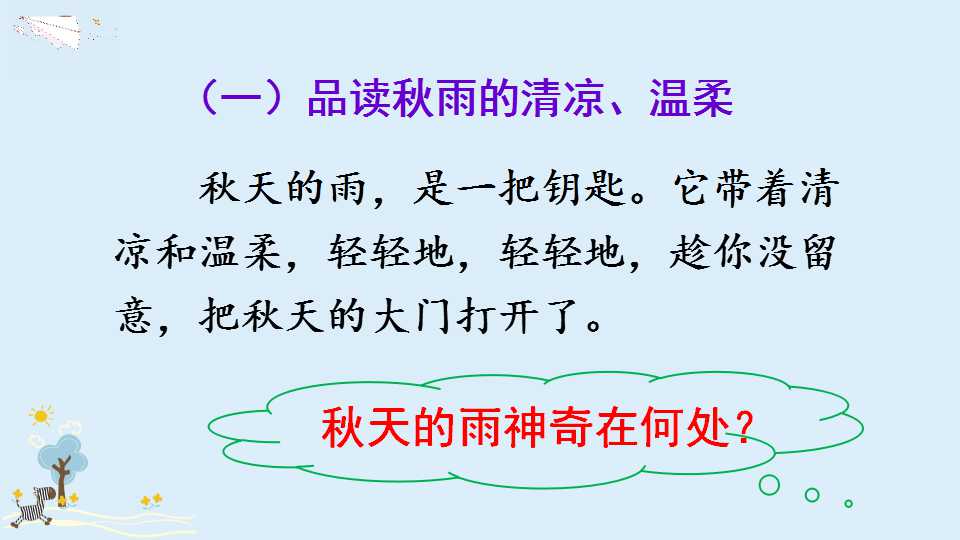 （一）品读秋雨的清凉、温柔

秋天的雨，是一把钥匙。它带着清凉和温柔，轻轻地，轻轻地，趁你没留意，把秋天的大门打开了。

秋天的雨神奇在何处？